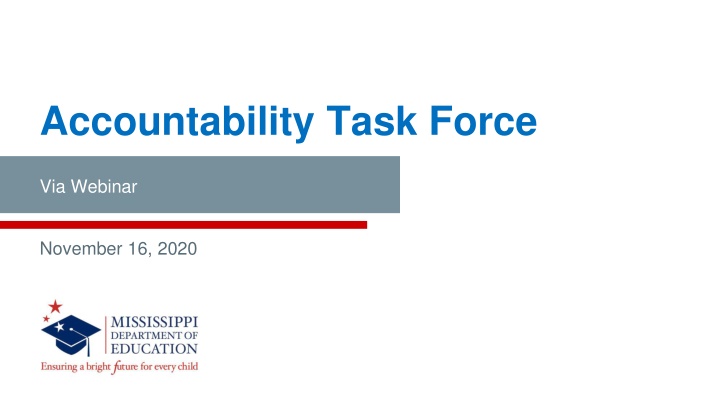 Accountability Task Force

Via Webinar

November 16, 2020

MISSISSIPPI
DEPARTMENT OF
EDUCATION
Ensuring a bright future for every child